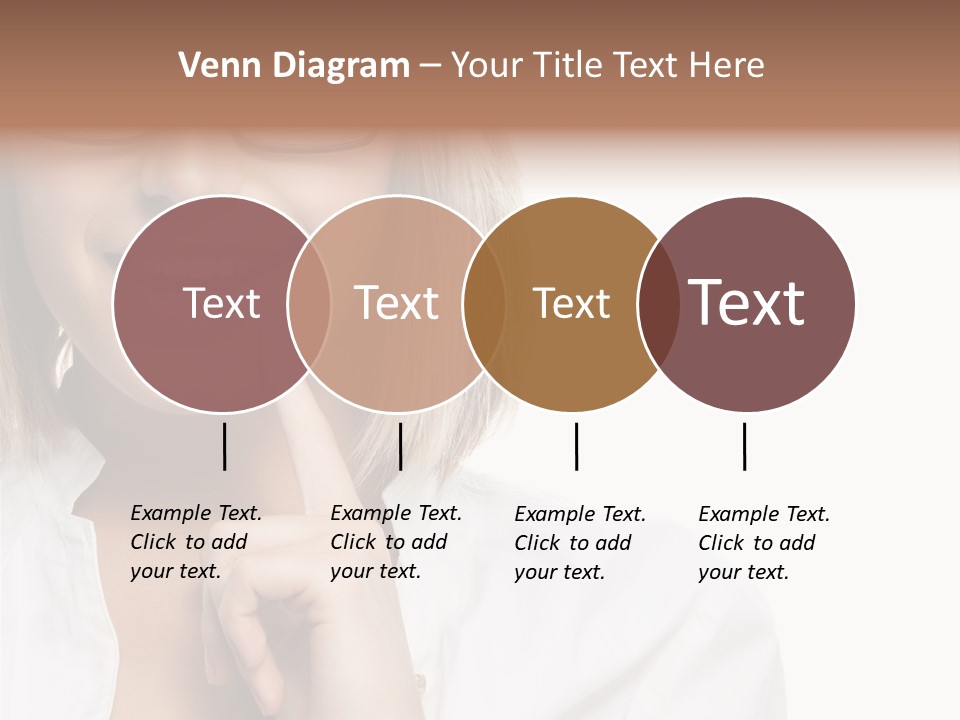 Venn Diagram – Your Title Text Here

Text

Text

Text

Text

Example Text. Click to add your text.

Example Text. Click to add your text.

Example Text. Click to add your text.

Example Text. Click to add your text.